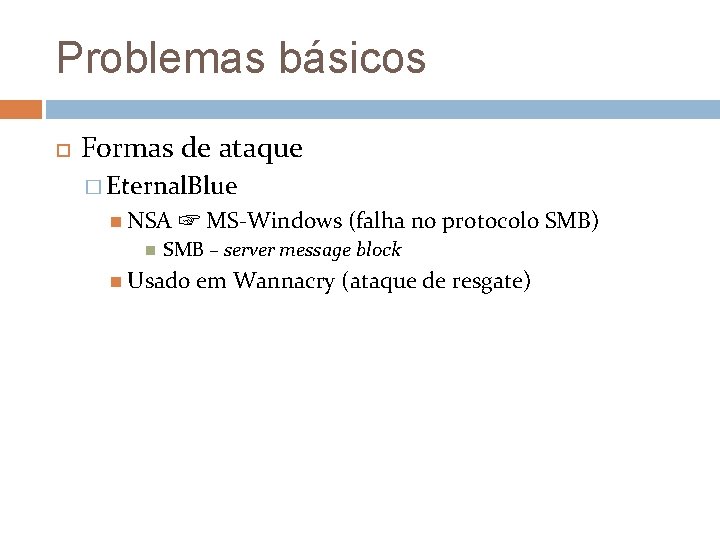 Problemas básicos

Formas de ataque

EternalBlue

NSA ☞ MS-Windows (falha no protocolo SMB)

SMB – server message block

Usado em Wannacry (ataque de resgate)